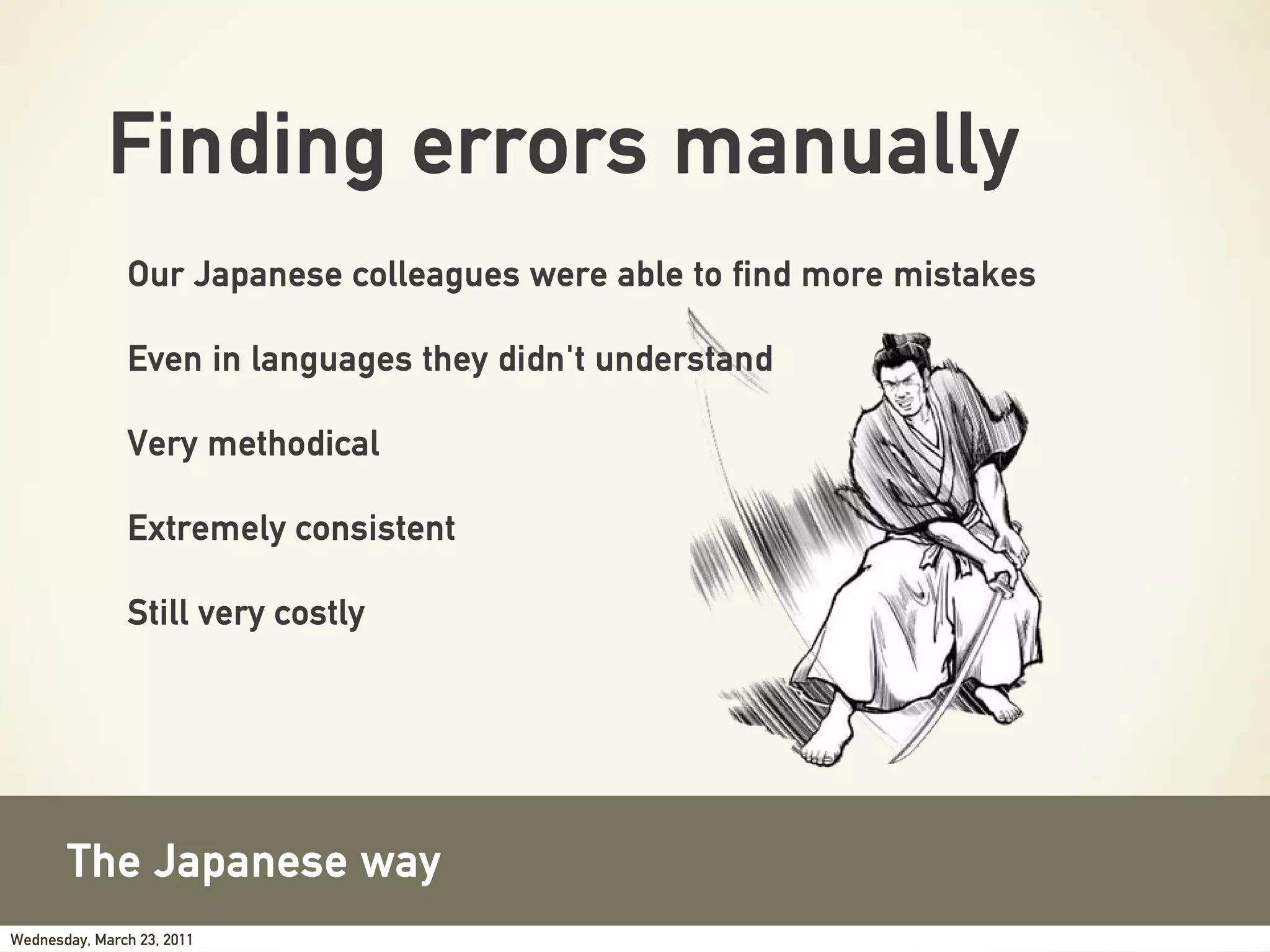 Finding errors manually

Our Japanese colleagues were able to find more mistakes

Even in languages they didn't understand

Very methodical

Extremely consistent

Still very costly

The Japanese way

Wednesday, March 23, 2011